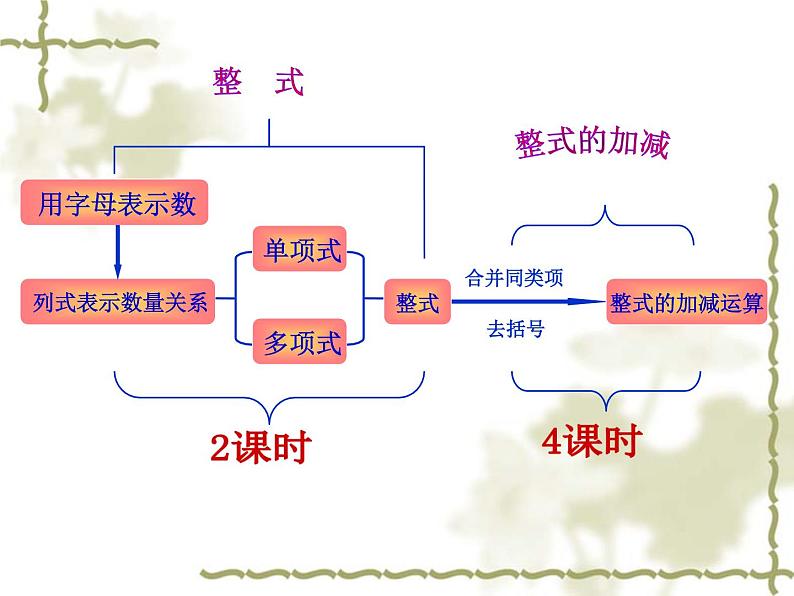 整　式

整式的加减

用字母表示数

列式表示数量关系

单项式

多项式

整式

合并同类项

去括号

整式的加减运算

2课时

4课时